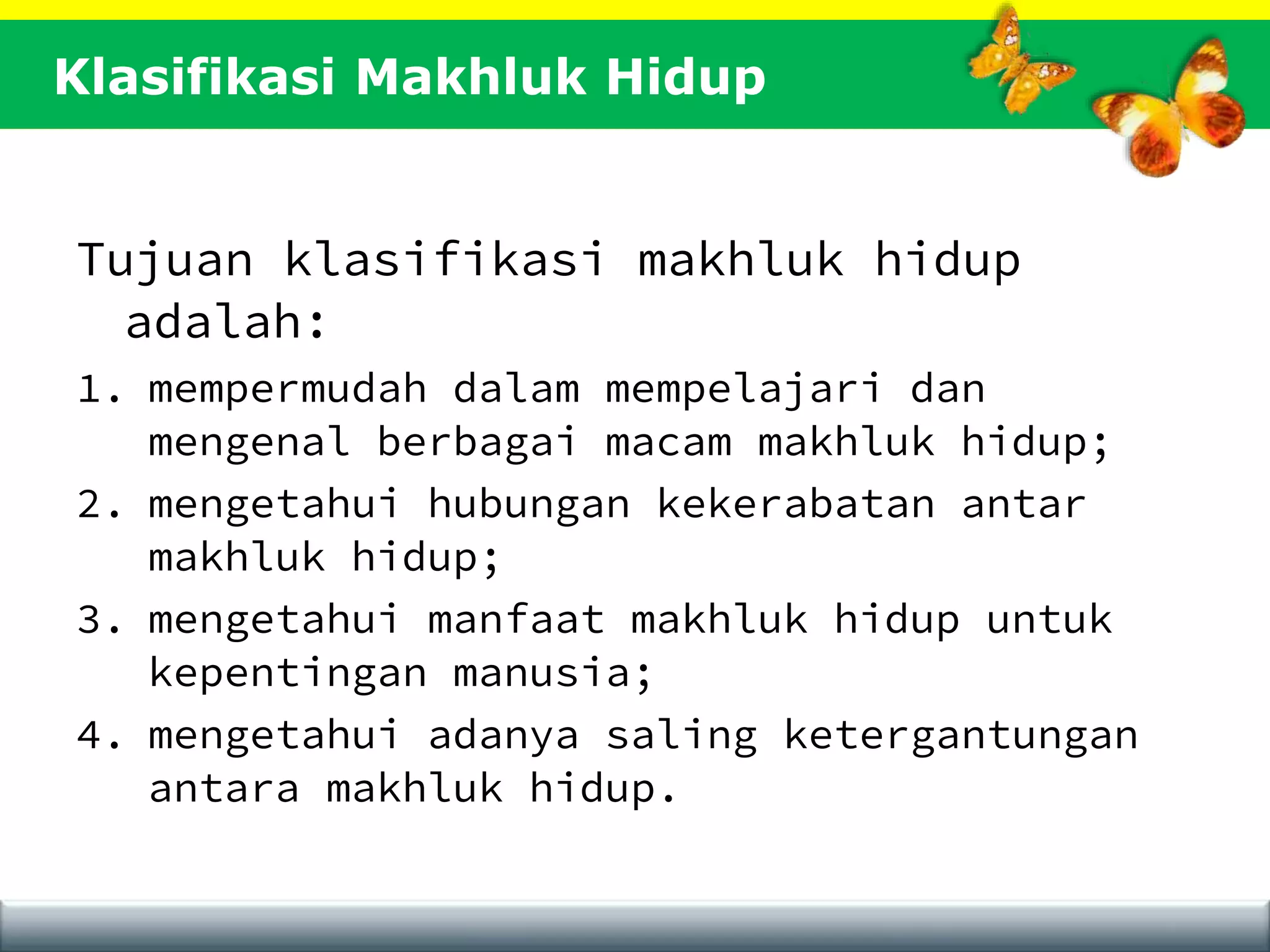 Klasifikasi Makhluk Hidup

Tujuan klasifikasi makhluk hidup adalah:

1. mempermudah dalam mempelajari dan mengenal berbagai macam makhluk hidup;
2. mengetahui hubungan kekerabatan antar makhluk hidup;
3. mengetahui manfaat makhluk hidup untuk kepentingan manusia;
4. mengetahui adanya saling ketergantungan antara makhluk hidup.